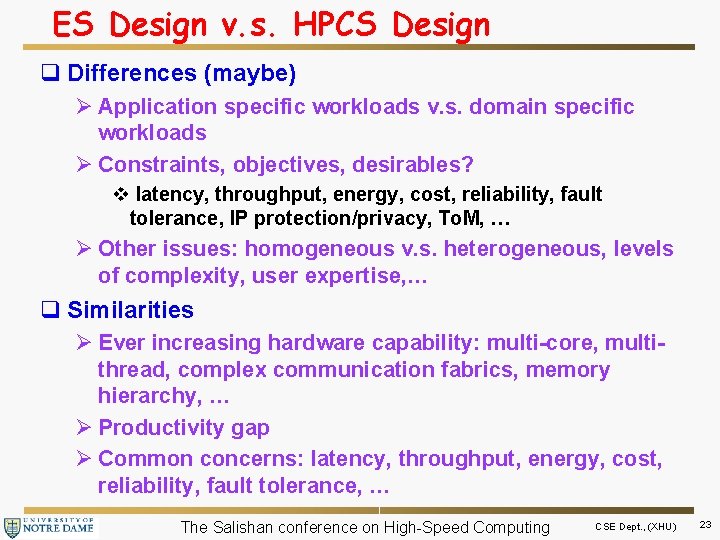 ES Design v.s. HPCS Design

❑ Differences (maybe)

➢ Application specific workloads v.s. domain specific workloads

➢ Constraints, objectives, desirables?

❖ latency, throughput, energy, cost, reliability, fault tolerance, IP protection/privacy, ToM, …

➢ Other issues: homogeneous v.s. heterogeneous, levels of complexity, user expertise,…

❑ Similarities

➢ Ever increasing hardware capability: multi-core, multi-thread, complex communication fabrics, memory hierarchy, …

➢ Productivity gap

➢ Common concerns: latency, throughput, energy, cost, reliability, fault tolerance, …

UNIVERSITY OF NOTRE DAME

The Salishan conference on High-Speed Computing

CSE Dept.,(XHU)

23